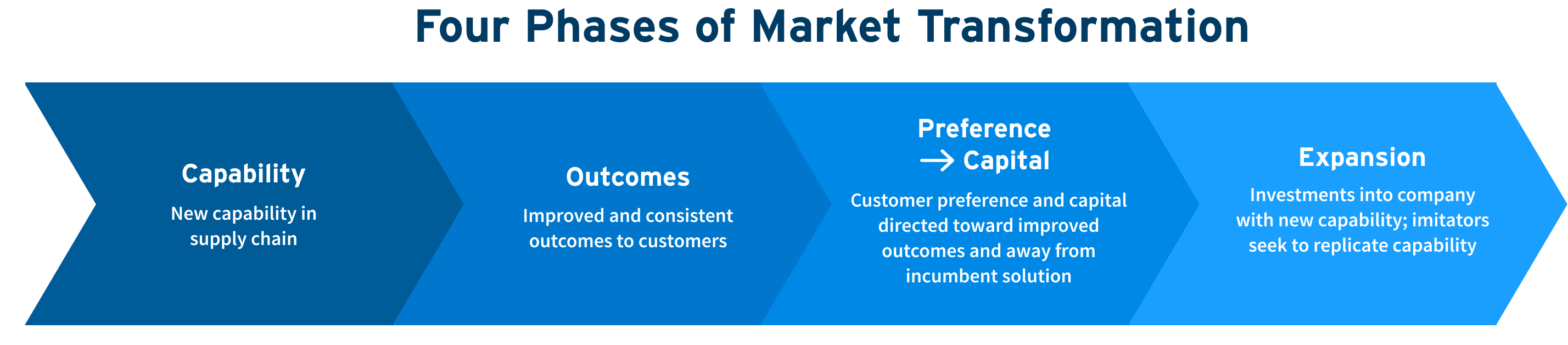 Four Phases of Market Transformation

Capability

New capability in supply chain

Outcomes

Improved and consistent outcomes to customers

Preference → Capital

Customer preference and capital directed toward improved outcomes and away from incumbent solution

Expansion

Investments into company with new capability; imitators seek to replicate capability